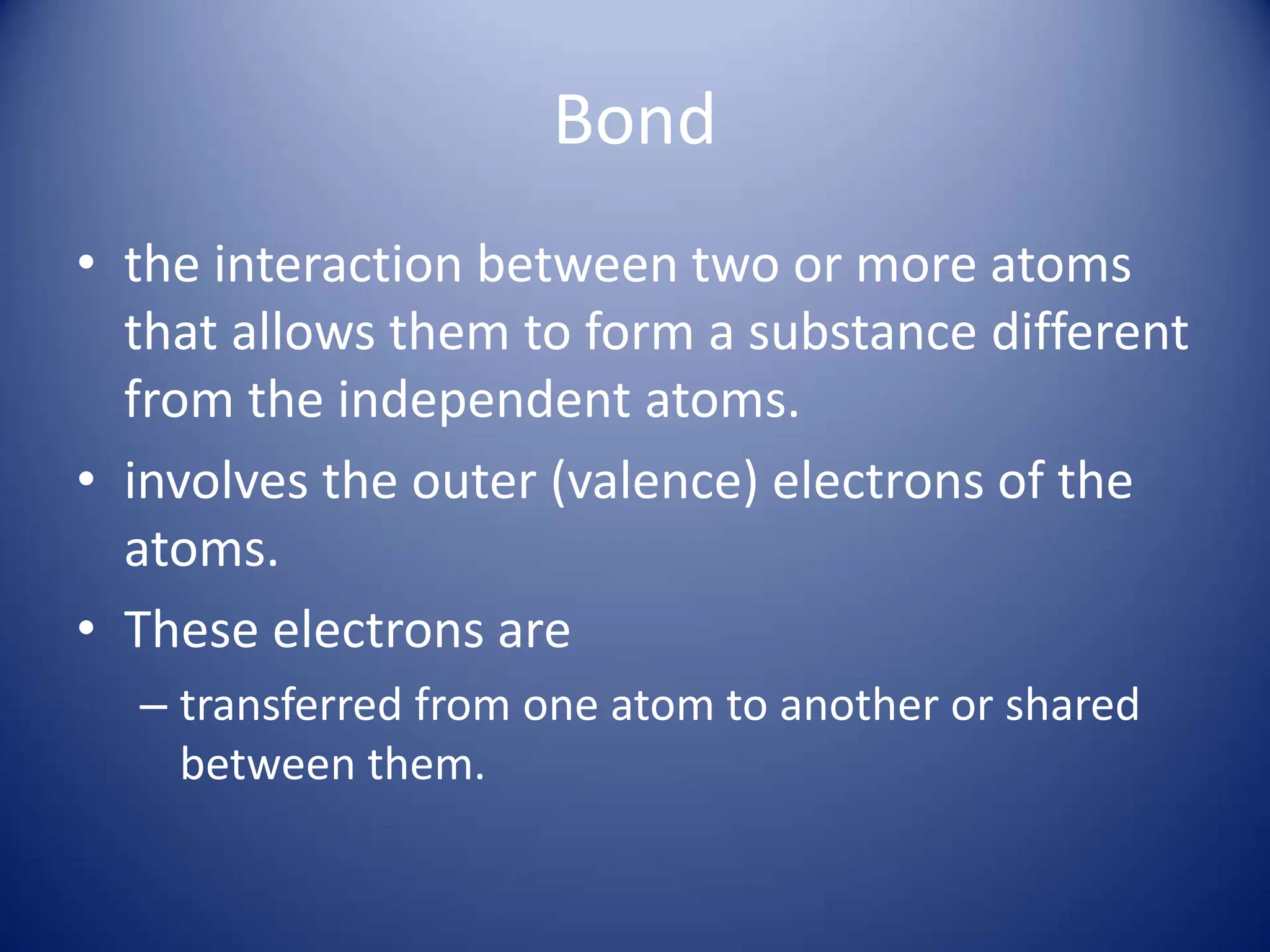 Bond

• the interaction between two or more atoms that allows them to form a substance different from the independent atoms.
• involves the outer (valence) electrons of the atoms.
• These electrons are
– transferred from one atom to another or shared between them.